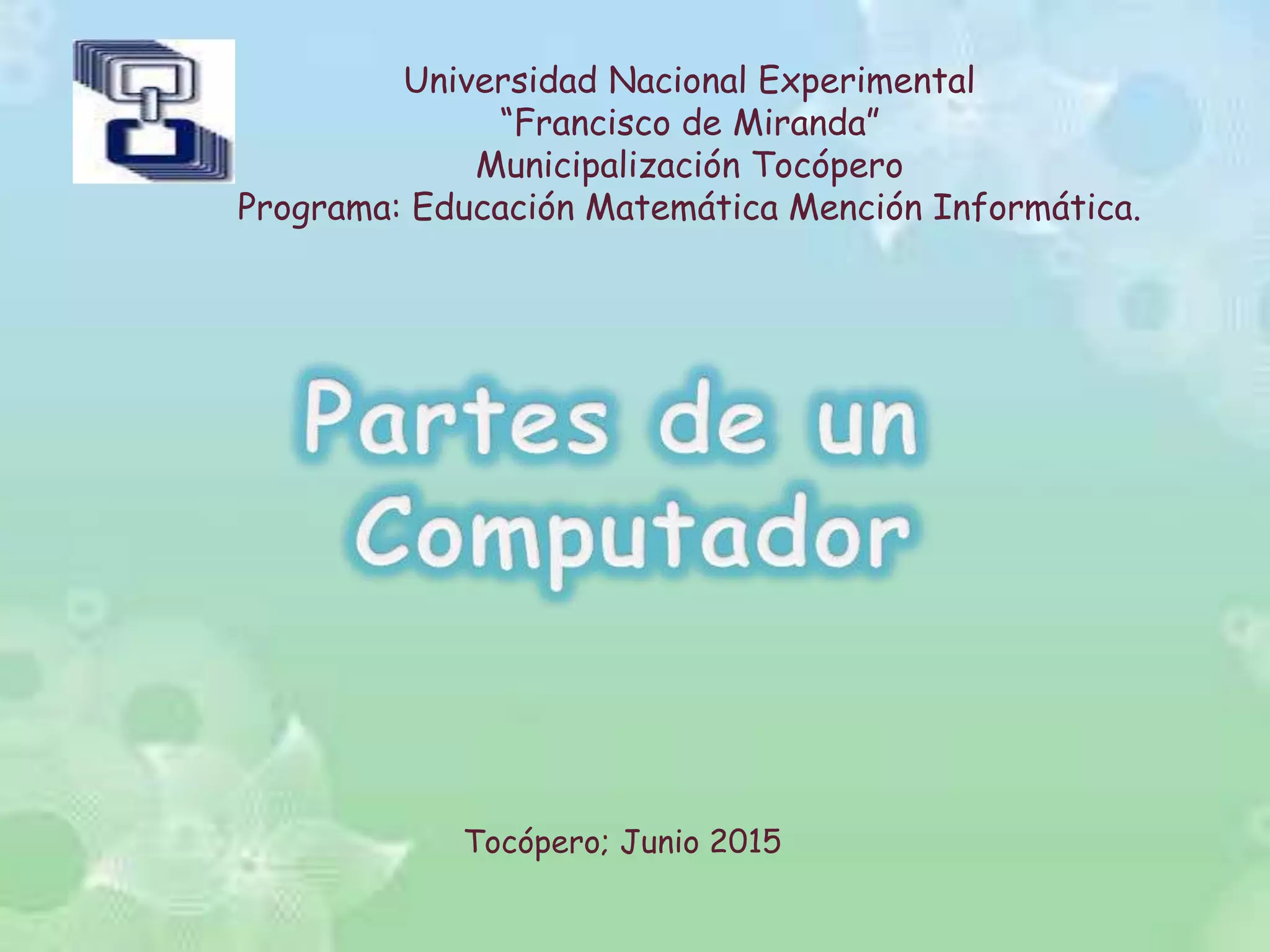 Universidad Nacional Experimental
“Francisco de Miranda”
Municipalización Tocópero
Programa: Educación Matemática Mención Informática.

Partes de un Computador

Tocópero; Junio 2015